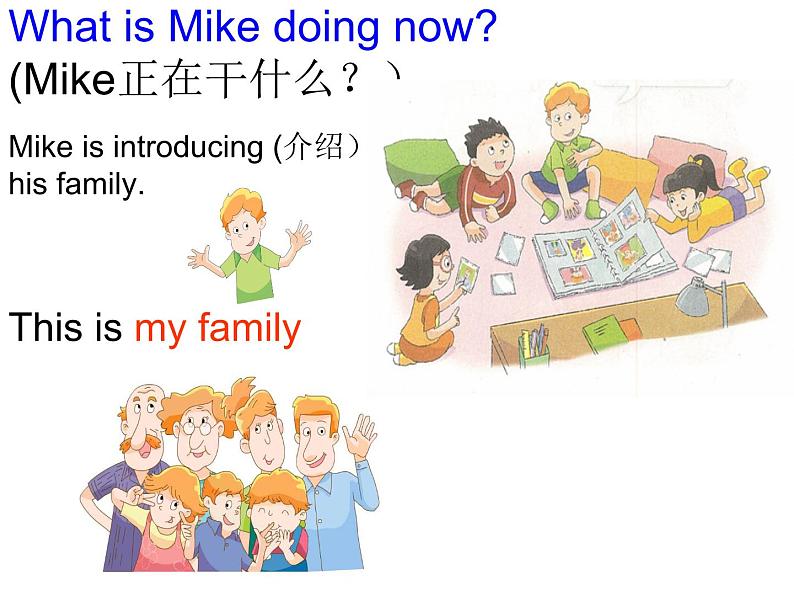 What is Mike doing now?
(Mike正在干什么？)

Mike is introducing (介绍) his family.

This is my family